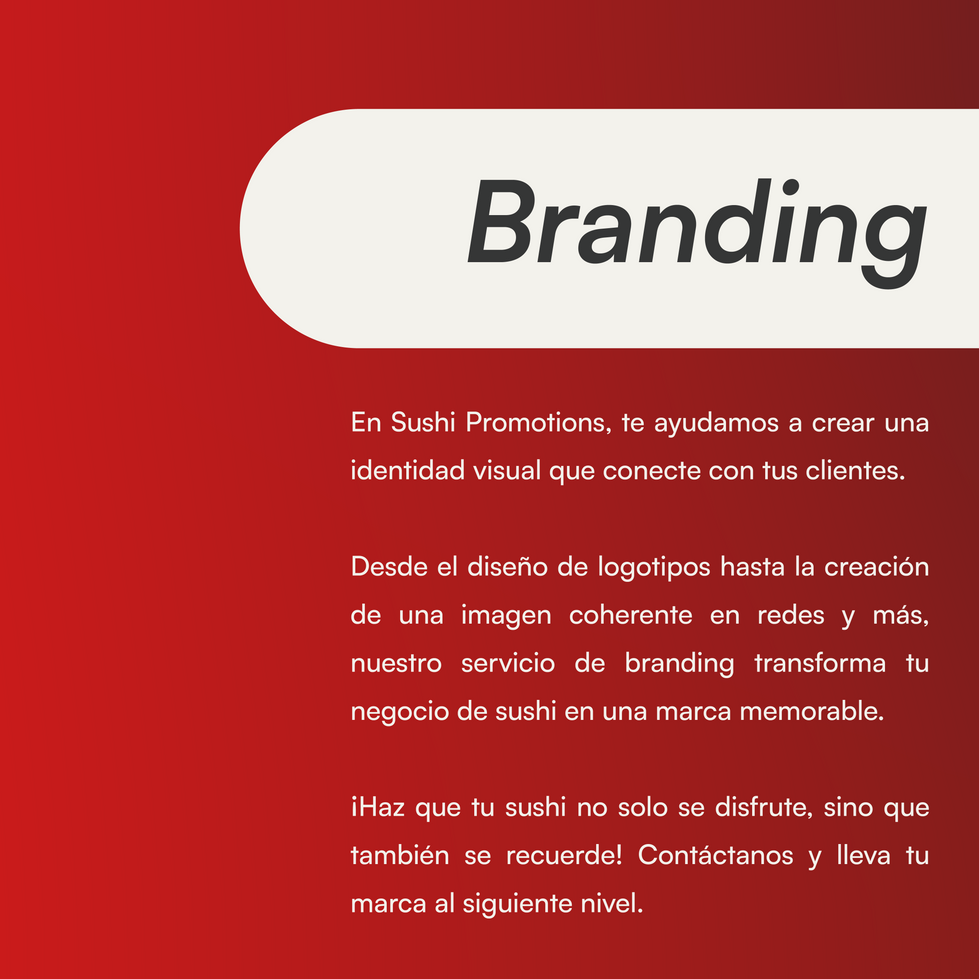 Branding

En Sushi Promotions, te ayudamos a crear una identidad visual que conecte con tus clientes.

Desde el diseño de logotipos hasta la creación de una imagen coherente en redes y más, nuestro servicio de branding transforma tu negocio de sushi en una marca memorable.

¡Haz que tu sushi no solo se disfrute, sino que también se recuerde! Contáctanos y lleva tu marca al siguiente nivel.